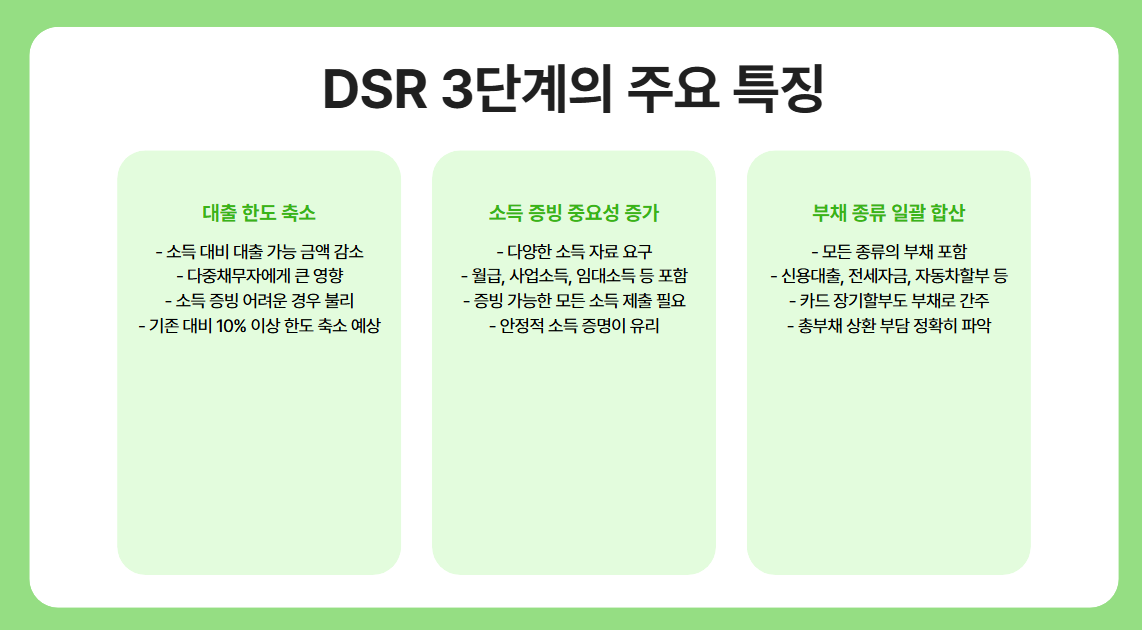 DSR 3단계의 주요 특징

대출 한도 축소

- 소득 대비 대출 가능 금액 감소
- 다중채무자에게 큰 영향
- 소득 증빙 어려운 경우 불리
- 기존 대비 10% 이상 한도 축소 예상

소득 증빙 중요성 증가

- 다양한 소득 자료 요구
- 월급, 사업소득, 임대소득 등 포함
- 증빙 가능한 모든 소득 제출 필요
- 안정적 소득 증명이 유리

부채 종류 일괄 합산

- 모든 종류의 부채 포함
- 신용대출, 전세자금, 자동차할부 등
- 카드 장기할부도 부채로 간주
- 총부채 상환 부담 정확히 파악